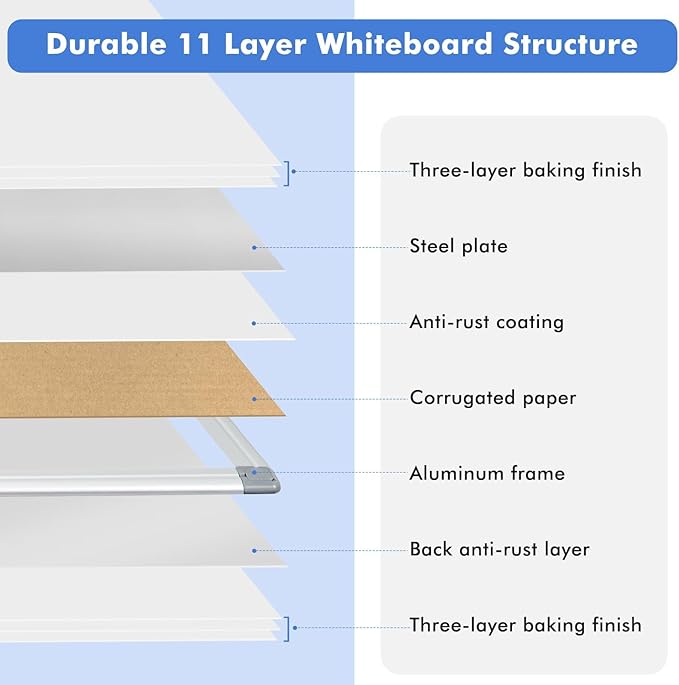 Durable 11 Layer Whiteboard Structure

Three-layer baking finish

Steel plate

Anti-rust coating

Corrugated paper

Aluminum frame

Back anti-rust layer

Three-layer baking finish